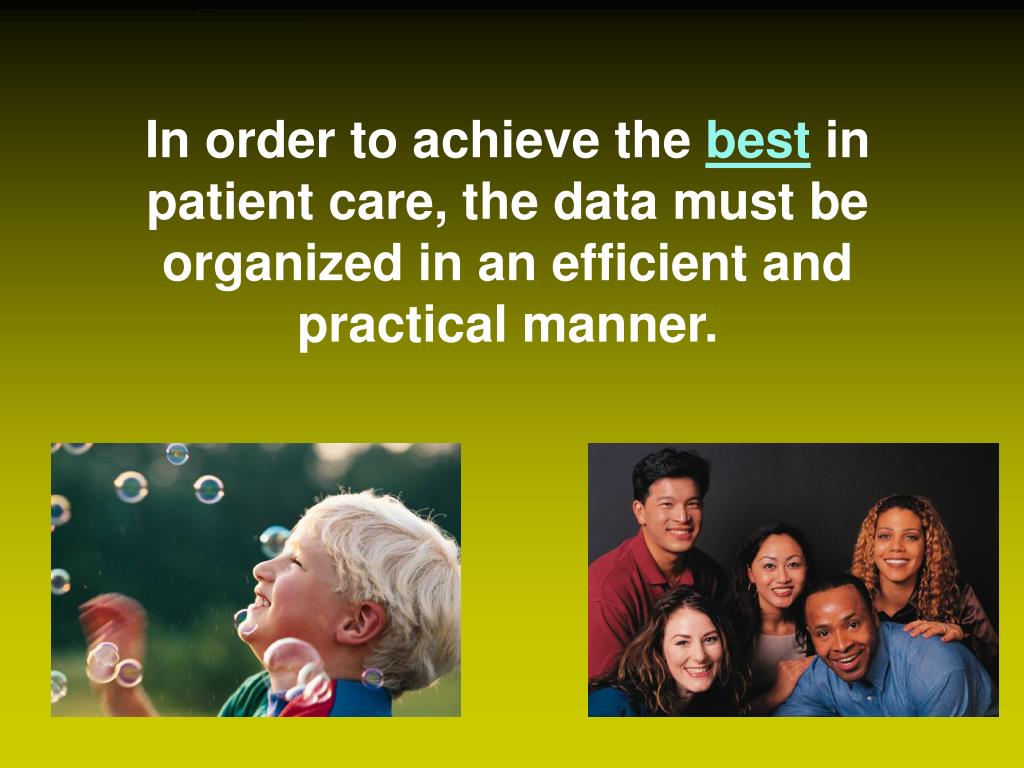 In order to achieve the best in patient care, the data must be organized in an efficient and practical manner.